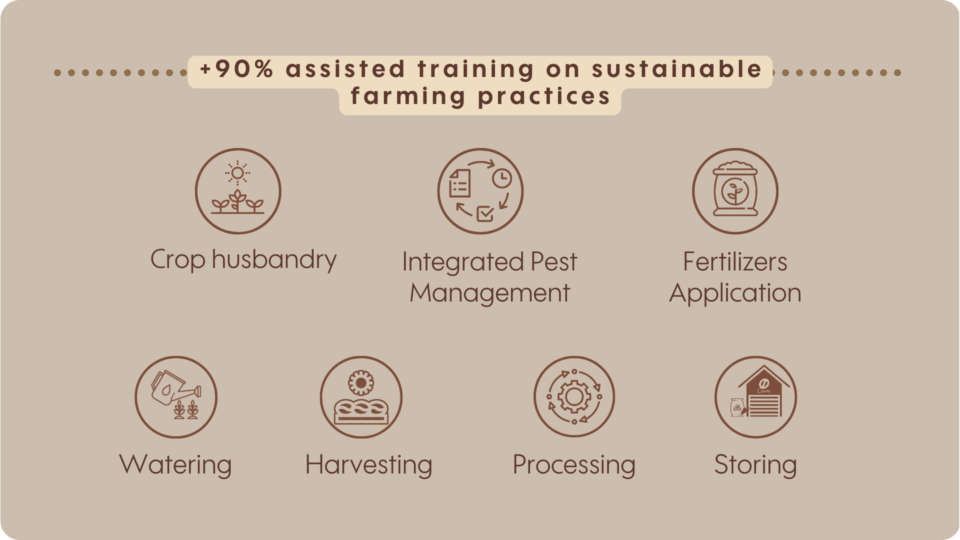 +90% assisted training on sustainable farming practices

Crop husbandry

Integrated Pest Management

Fertilizers Application

Watering

Harvesting

Processing

Storing